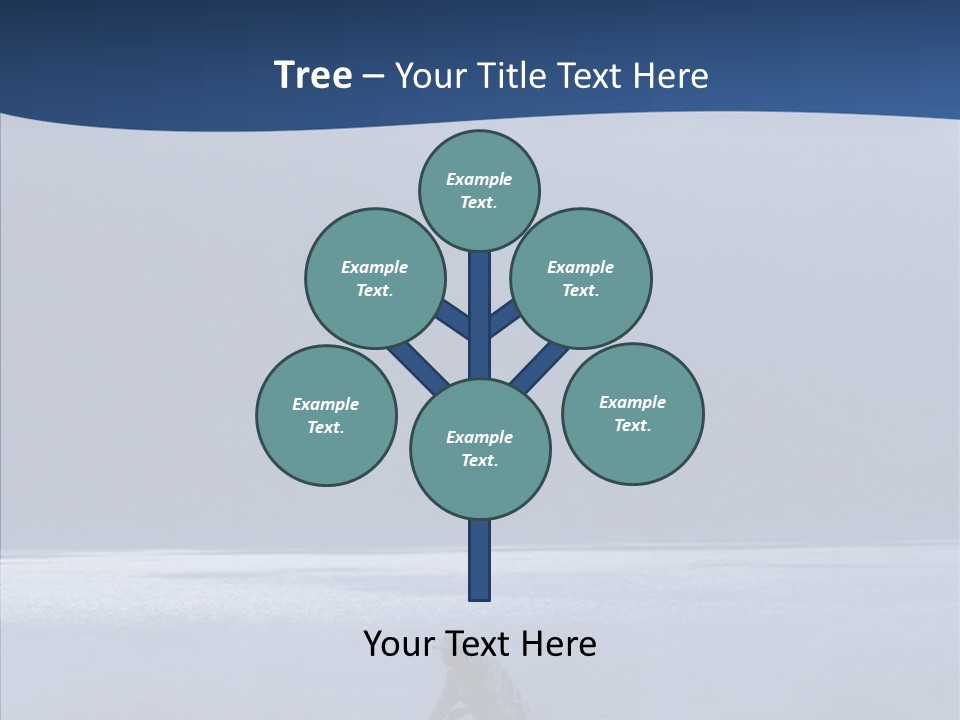 Tree – Your Title Text Here

Example Text.

Example Text.

Example Text.

Example Text.

Example Text.

Example Text.

Your Text Here